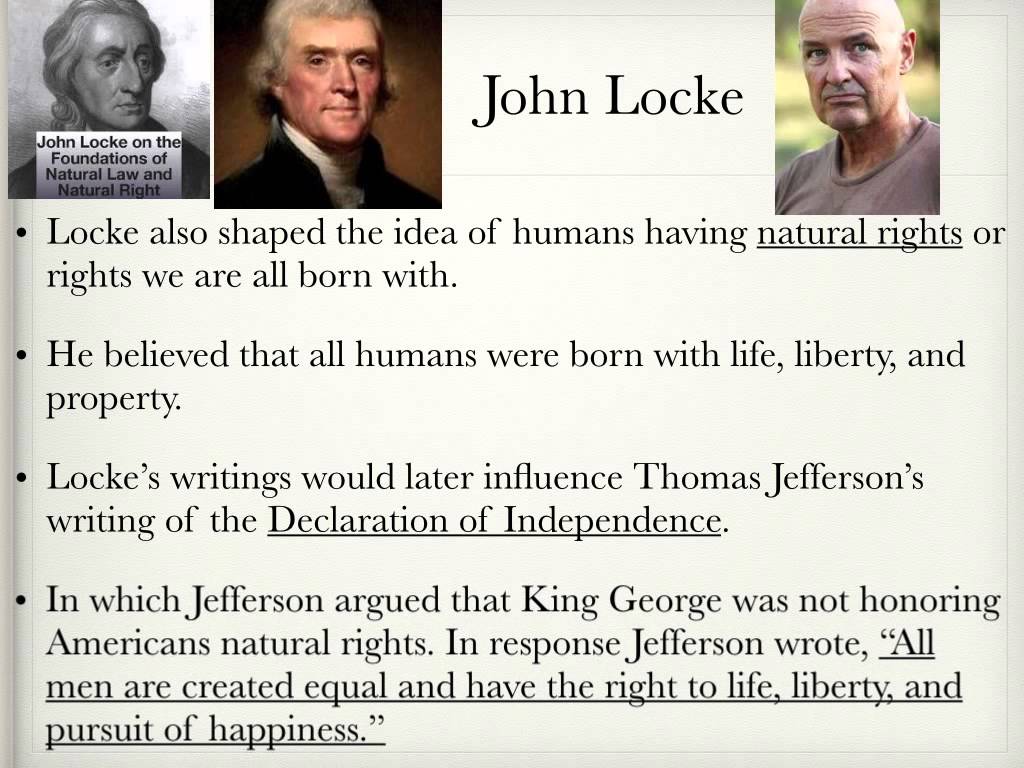 John Locke on the Foundations of Natural Law and Natural Right

John Locke

• Locke also shaped the idea of humans having natural rights or rights we are all born with.

• He believed that all humans were born with life, liberty, and property.

• Locke's writings would later influence Thomas Jefferson's writing of the Declaration of Independence.

• In which Jefferson argued that King George was not honoring Americans natural rights. In response Jefferson wrote, "All men are created equal and have the right to life, liberty, and pursuit of happiness."